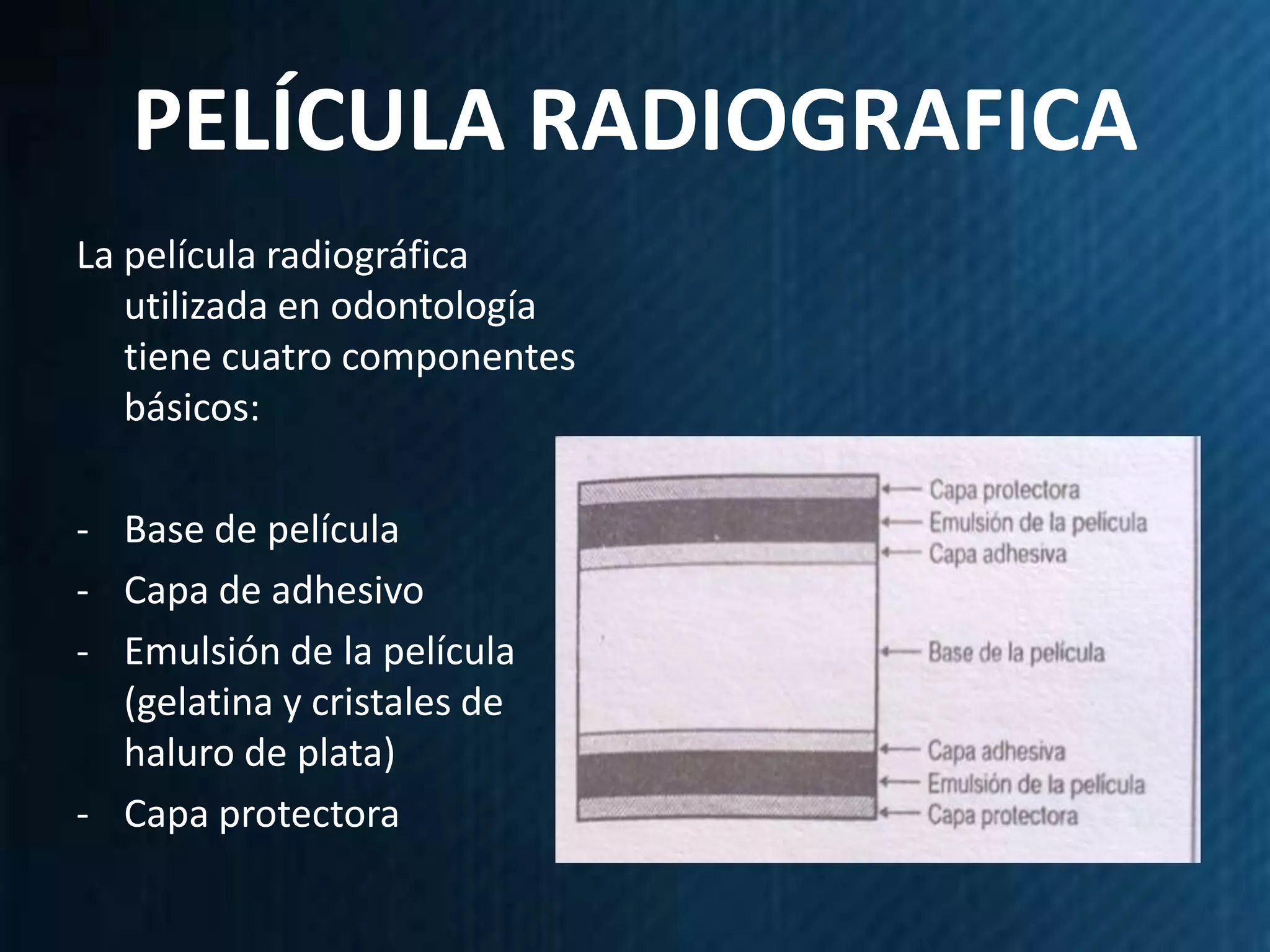 PELÍCULA RADIOGRAFICA

La película radiográfica utilizada en odontología tiene cuatro componentes básicos:

- Base de película
- Capa de adhesivo
- Emulsión de la película (gelatina y cristales de haluro de plata)
- Capa protectora

Capa protectora
Emulsión de la película
Capa adhesiva
Base de la película
Capa adhesiva
Emulsión de la película
Capa protectora